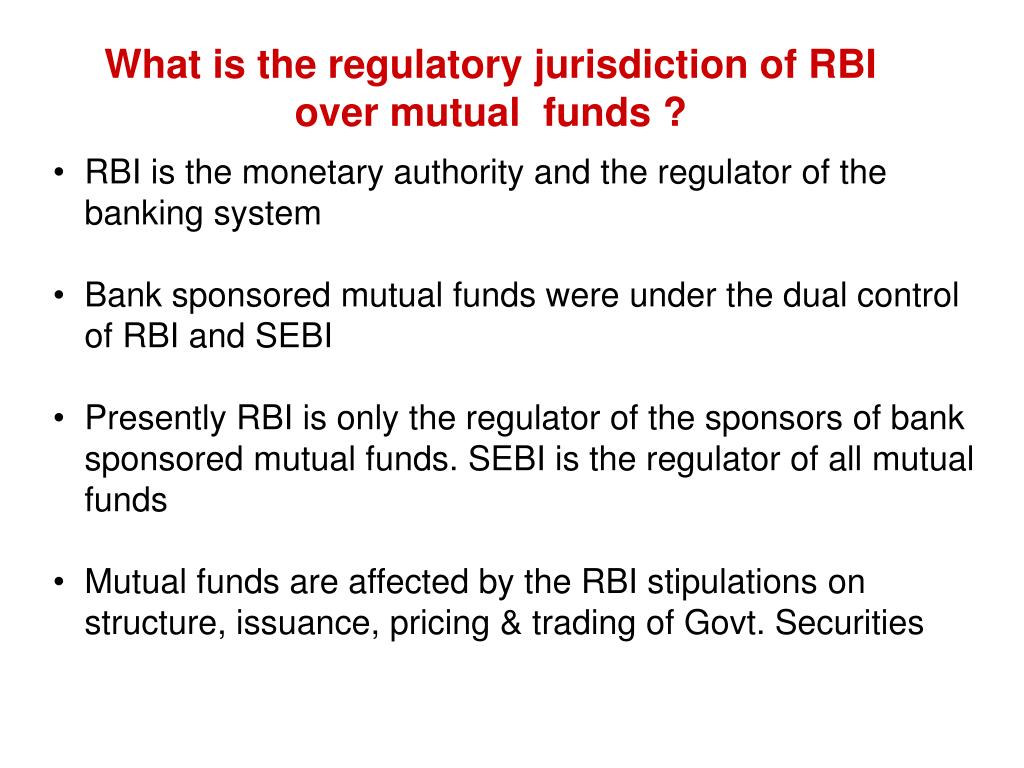 What is the regulatory jurisdiction of RBI over mutual  funds ?

• RBI is the monetary authority and the regulator of the banking system

• Bank sponsored mutual funds were under the dual control of RBI and SEBI

• Presently RBI is only the regulator of the sponsors of bank sponsored mutual funds. SEBI is the regulator of all mutual funds

• Mutual funds are affected by the RBI stipulations on structure, issuance, pricing & trading of Govt. Securities